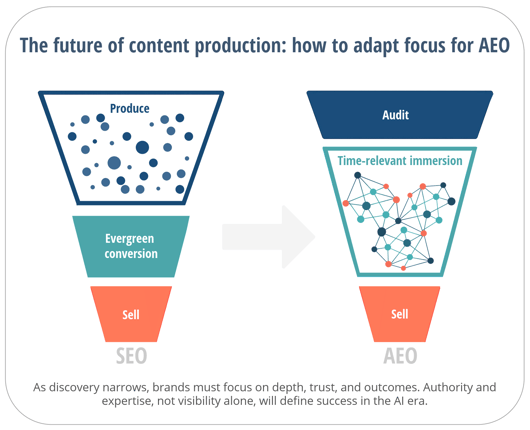 The future of content production: how to adapt focus for AEO

Produce

Evergreen conversion

Sell

SEO

Audit

Time-relevant immersion

Sell

AEO

As discovery narrows, brands must focus on depth, trust, and outcomes. Authority and expertise, not visibility alone, will define success in the AI era.